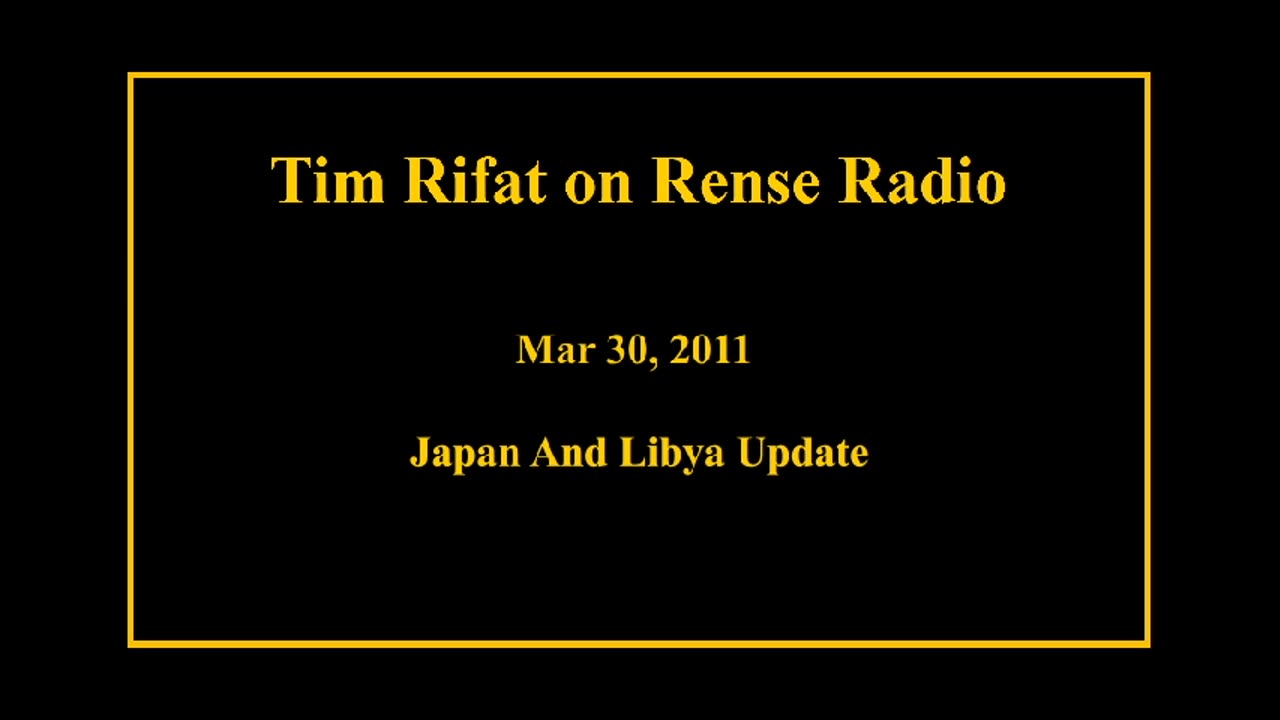 Tim Rifat on Rense Radio

Mar 30, 2011

Japan And Libya Update